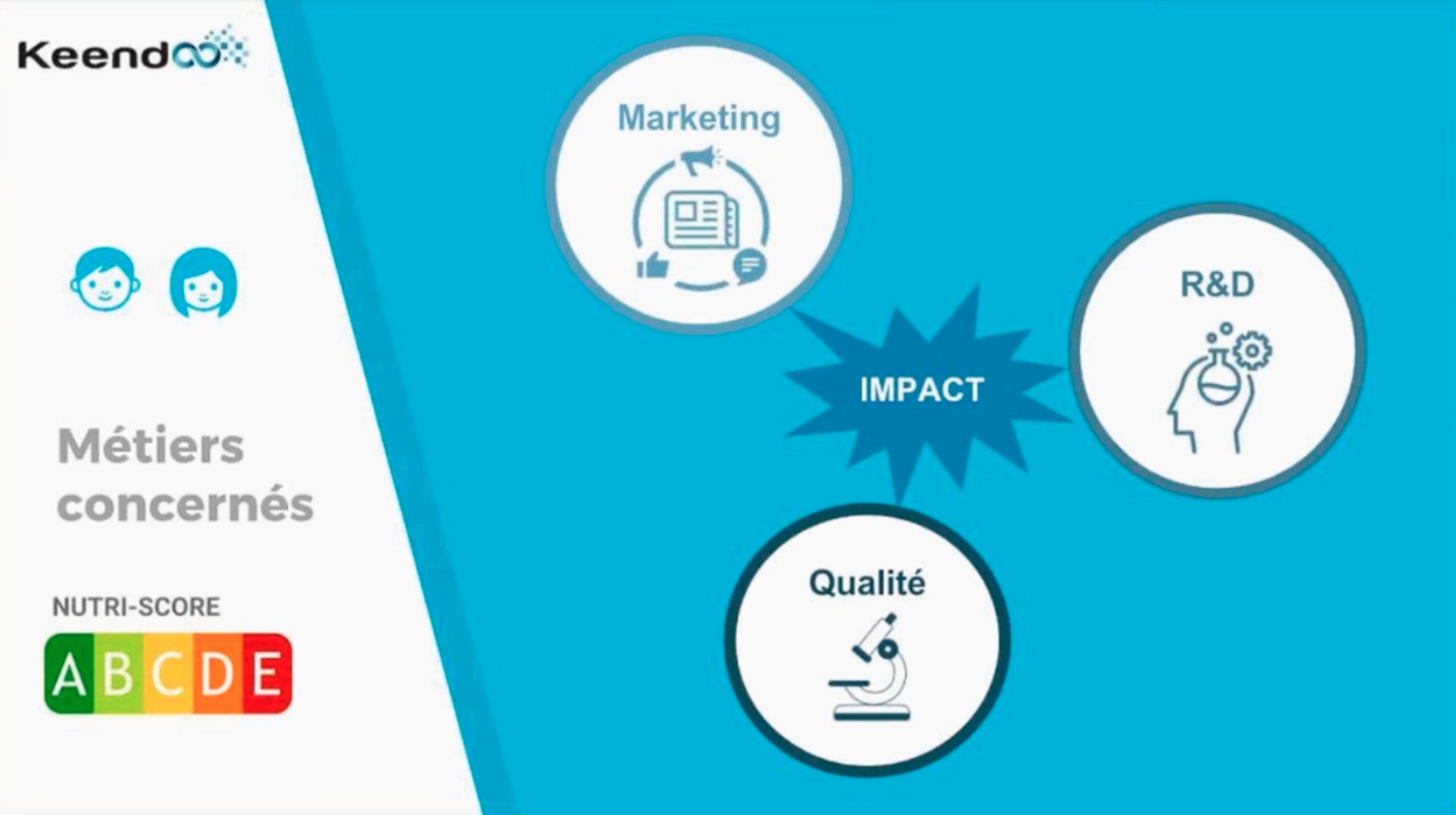 Keendoo

Métiers concernés

NUTRI-SCORE
A B C D E

Marketing

R&D

IMPACT

Qualité